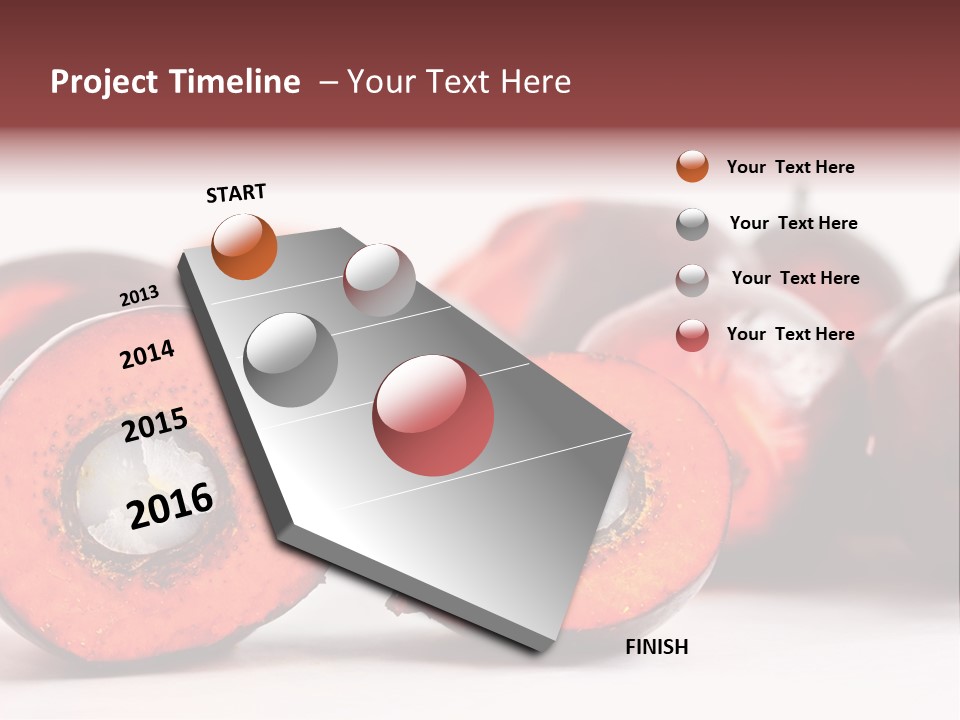 Project Timeline – Your Text Here

START

2013

2014

2015

2016

FINISH

Your Text Here

Your Text Here

Your Text Here

Your Text Here